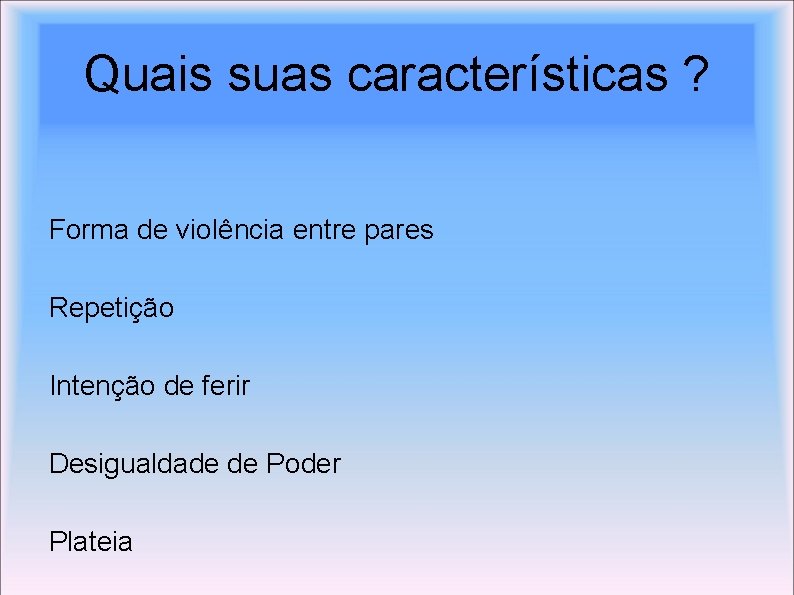 Quais suas características ?

Forma de violência entre pares

Repetição

Intenção de ferir

Desigualdade de Poder

Plateia